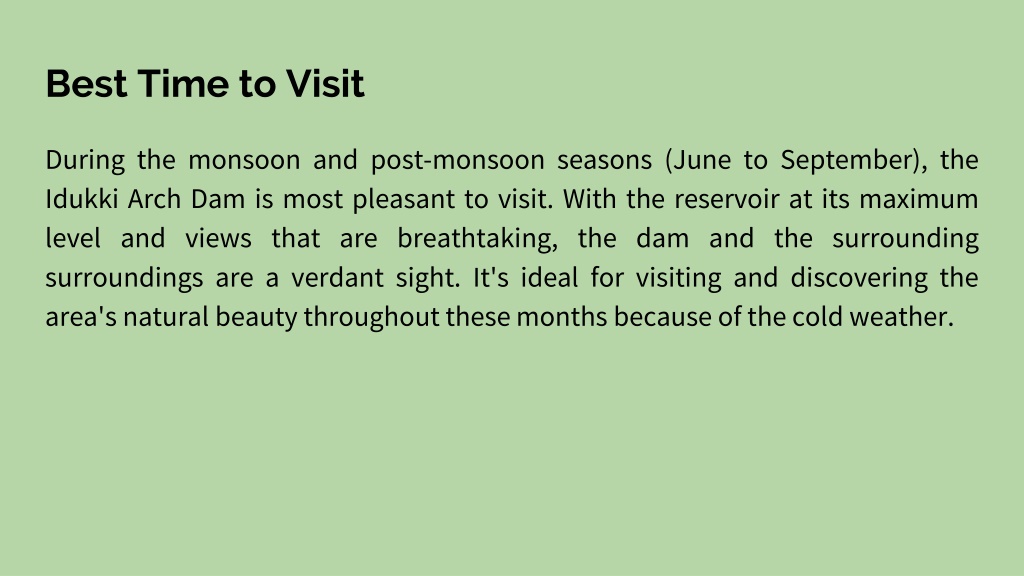 Best Time to Visit

During the monsoon and post-monsoon seasons (June to September), the Idukki Arch Dam is most pleasant to visit. With the reservoir at its maximum level and views that are breathtaking, the dam and the surrounding surroundings are a verdant sight. It's ideal for visiting and discovering the area's natural beauty throughout these months because of the cold weather.